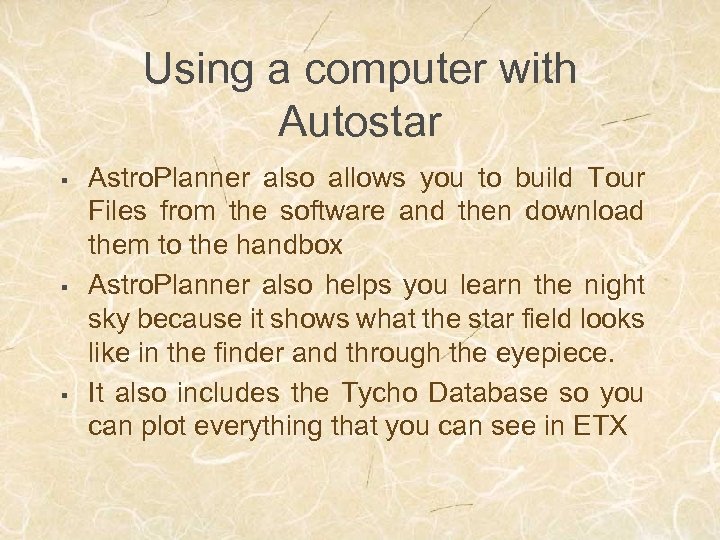 Using a computer with Autostar

▪ AstroPlanner also allows you to build Tour Files from the software and then download them to the handbox

▪ AstroPlanner also helps you learn the night sky because it shows what the star field looks like in the finder and through the eyepiece.

▪ It also includes the Tycho Database so you can plot everything that you can see in ETX